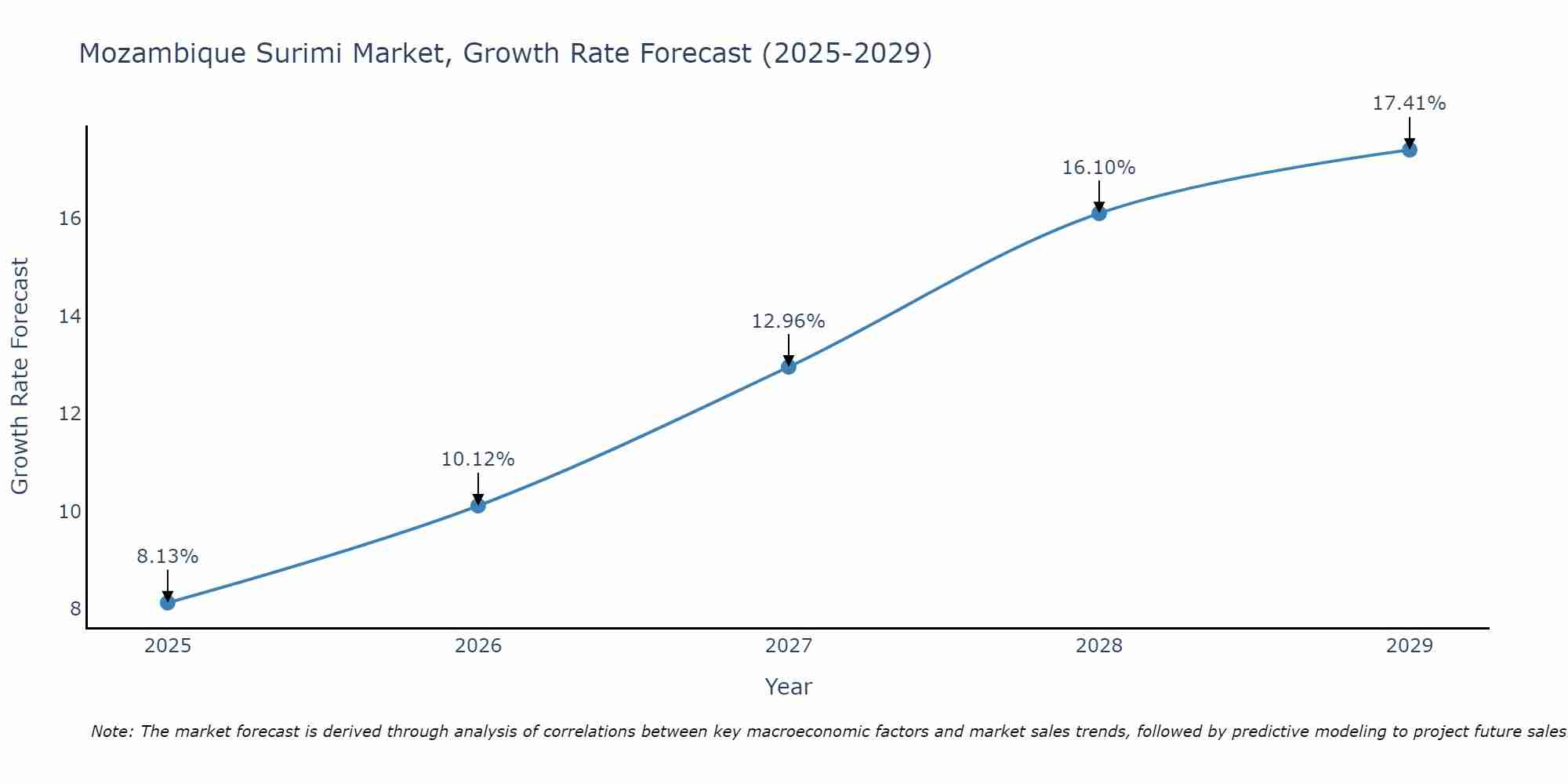 Mozambique Surimi Market, Growth Rate Forecast (2025-2029)

Growth Rate Forecast

16
14
12
10
8

8.13%
10.12%
12.96%
16.10%
17.41%

2025
2026
2027
2028
2029

Year

Note: The market forecast is derived through analysis of correlations between key macroeconomic factors and market sales trends, followed by predictive modeling to project future sales